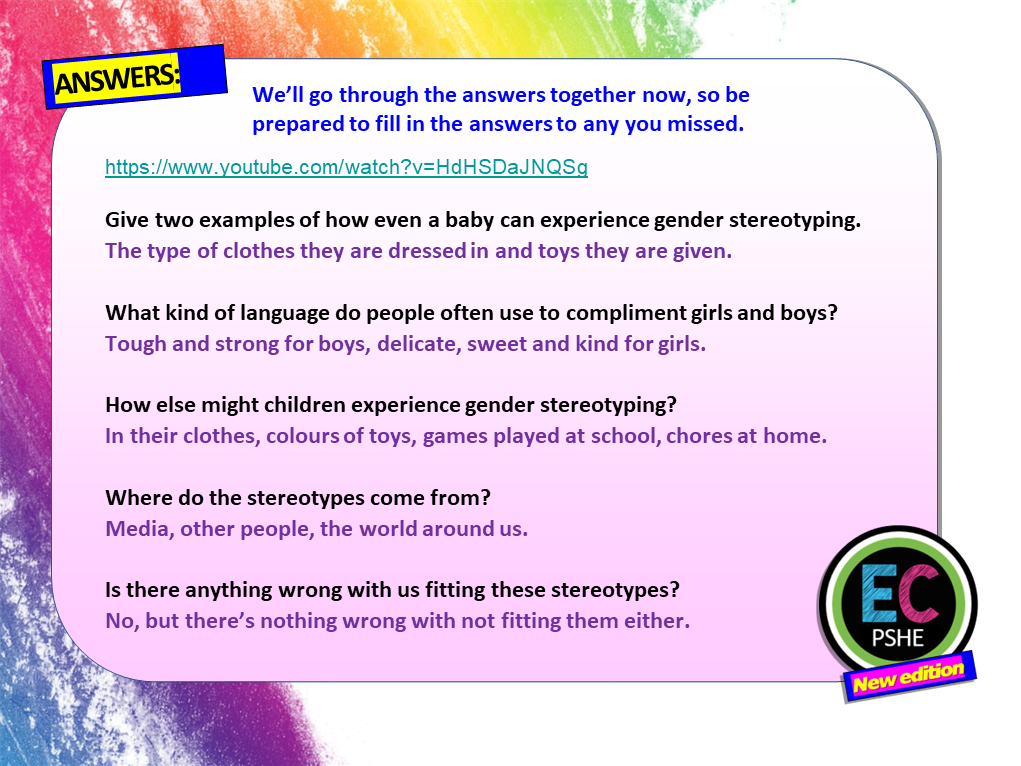 ANSWERS:

We'll go through the answers together now, so be prepared to fill in the answers to any you missed.

https://www.youtube.com/watch?v=HdHSDaJNQSg

Give two examples of how even a baby can experience gender stereotyping.
The type of clothes they are dressed in and toys they are given.

What kind of language do people often use to compliment girls and boys?
Tough and strong for boys, delicate, sweet and kind for girls.

How else might children experience gender stereotyping?
In their clothes, colours of toys, games played at school, chores at home.

Where do the stereotypes come from?
Media, other people, the world around us.

Is there anything wrong with us fitting these stereotypes?
No, but there's nothing wrong with not fitting them either.

EC
PSHE
New edition